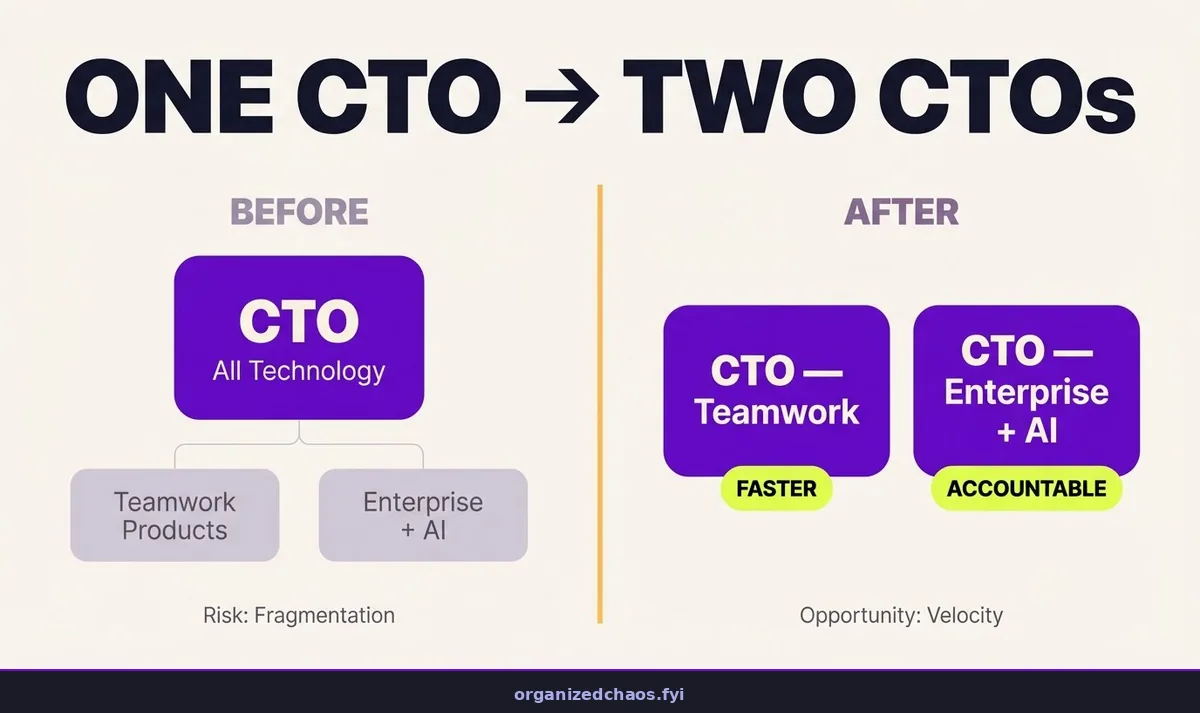 ONE CTO → TWO CTOs

BEFORE

CTO
All Technology

Teamwork Products

Enterprise + AI

Risk: Fragmentation

AFTER

CTO — Teamwork

FASTER

CTO — Enterprise + AI

ACCOUNTABLE

Opportunity: Velocity

organizedchaos.fyi